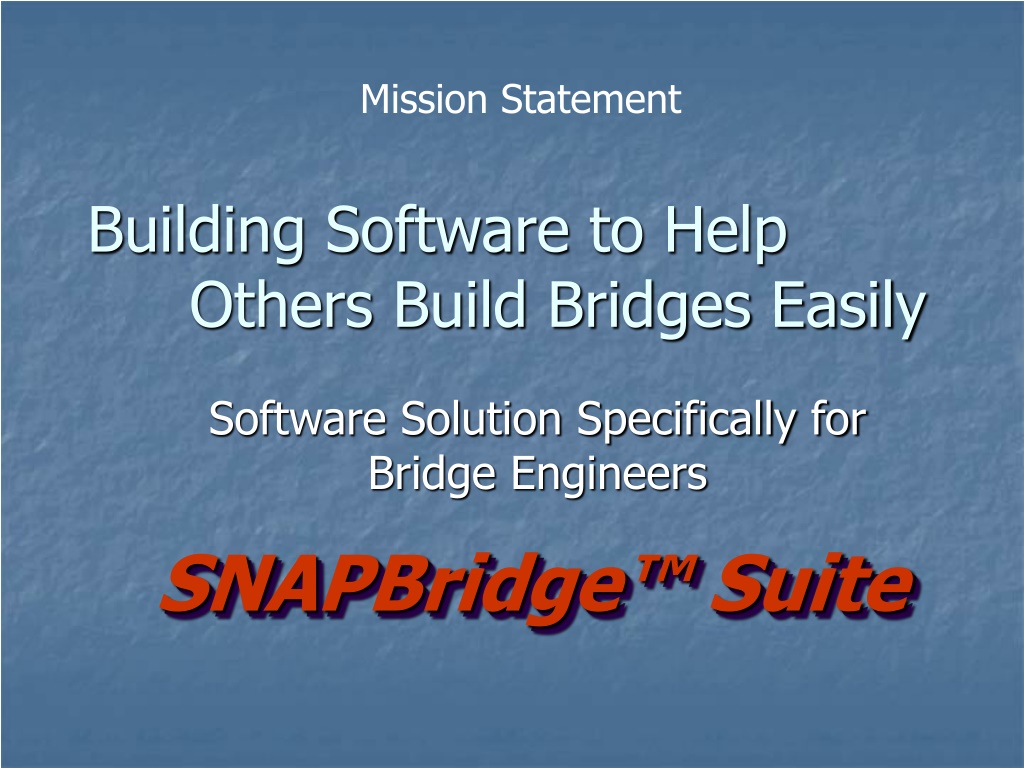 Mission Statement

Building Software to Help Others Build Bridges Easily

Software Solution Specifically for Bridge Engineers

SNAPBridge™ Suite